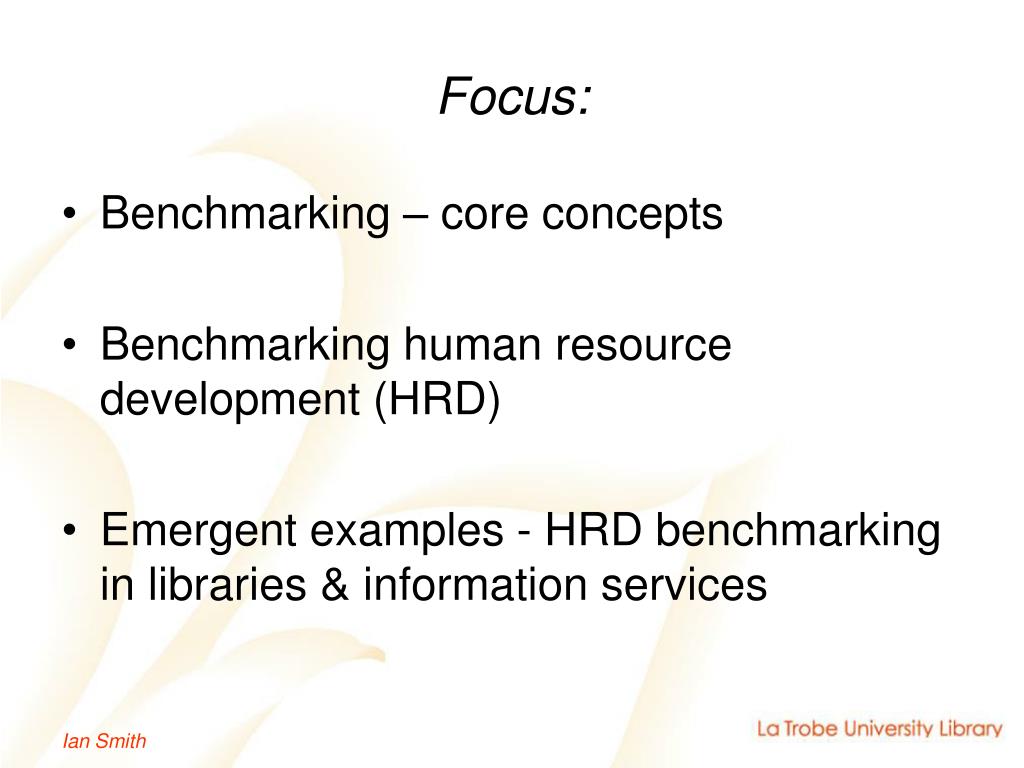 Focus:

• Benchmarking – core concepts

• Benchmarking human resource development (HRD)

• Emergent examples - HRD benchmarking in libraries & information services

Ian Smith

La Trobe University Library